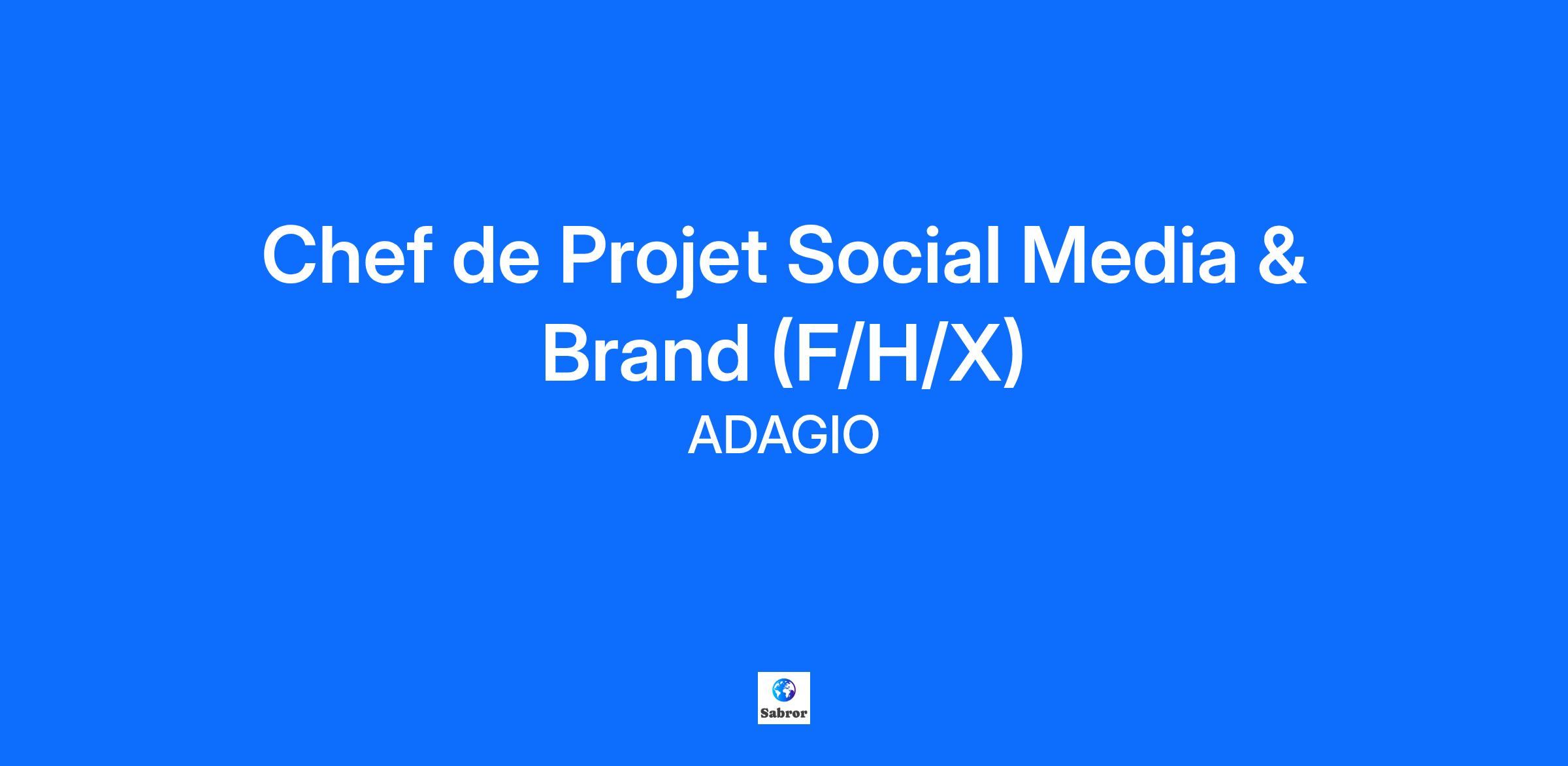 Chef de Projet Social Media & Brand (F/H/X)

ADAGIO

Sabror